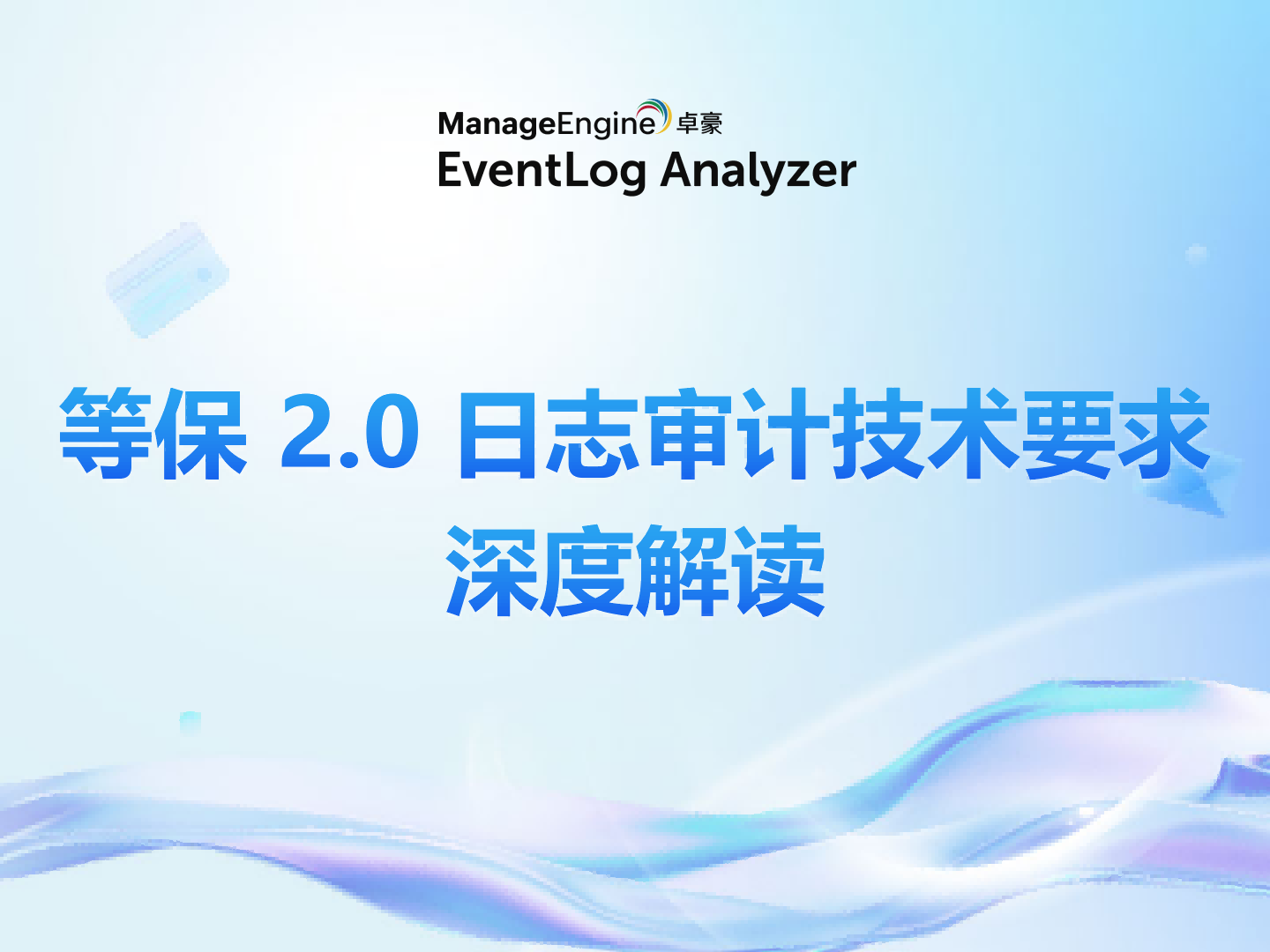 ManageEngine 卓豪
EventLog Analyzer

等保 2.0 日志审计技术要求
深度解读